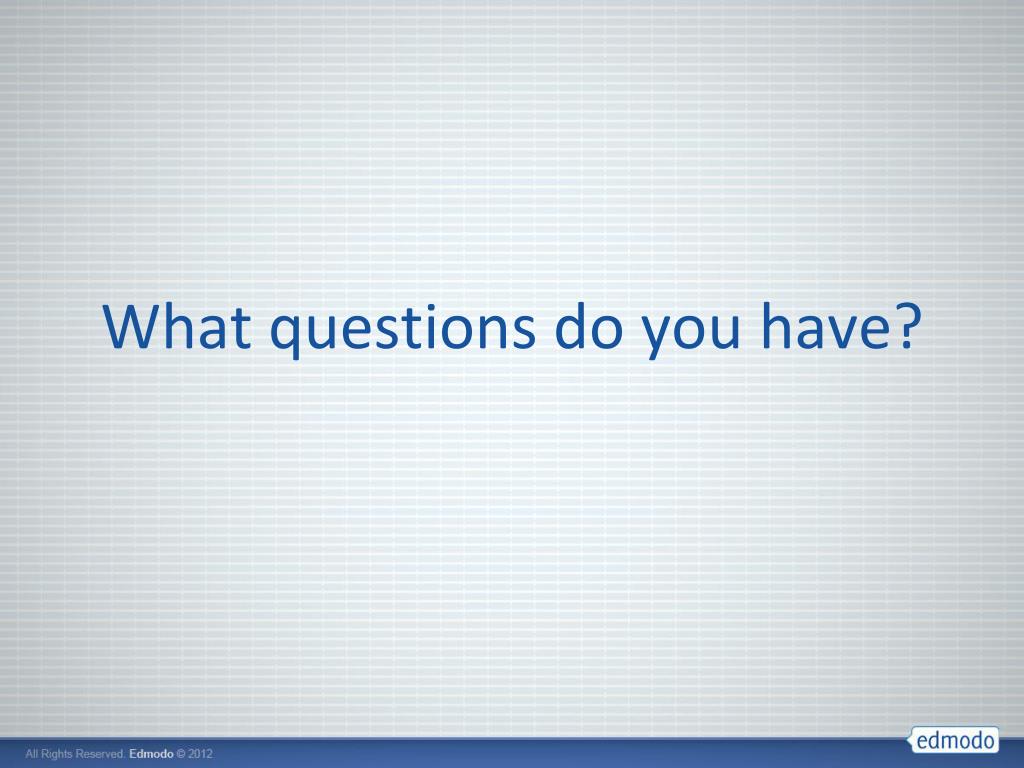 What questions do you have?

All Rights Reserved. Edmodo © 2012

edmodo